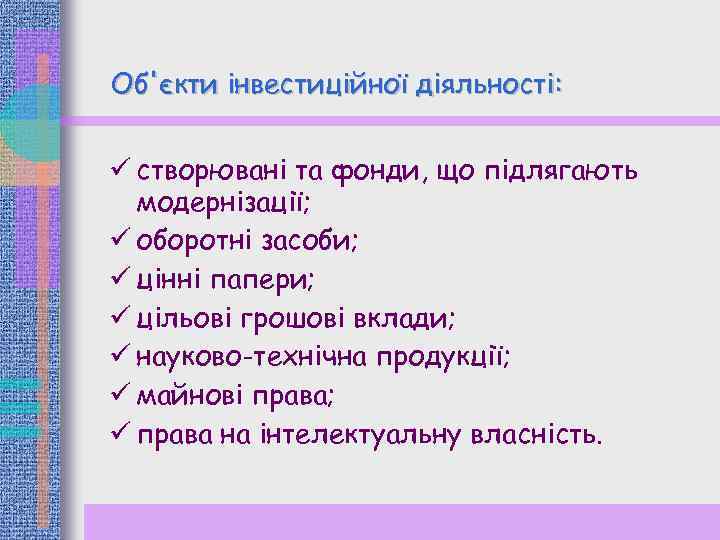 Об'єкти інвестиційної діяльності:

✓ створювані та фонди, що підлягають модернізації;
✓ оборотні засоби;
✓ цінні папери;
✓ цільові грошові вклади;
✓ науково-технічна продукції;
✓ майнові права;
✓ права на інтелектуальну власність.